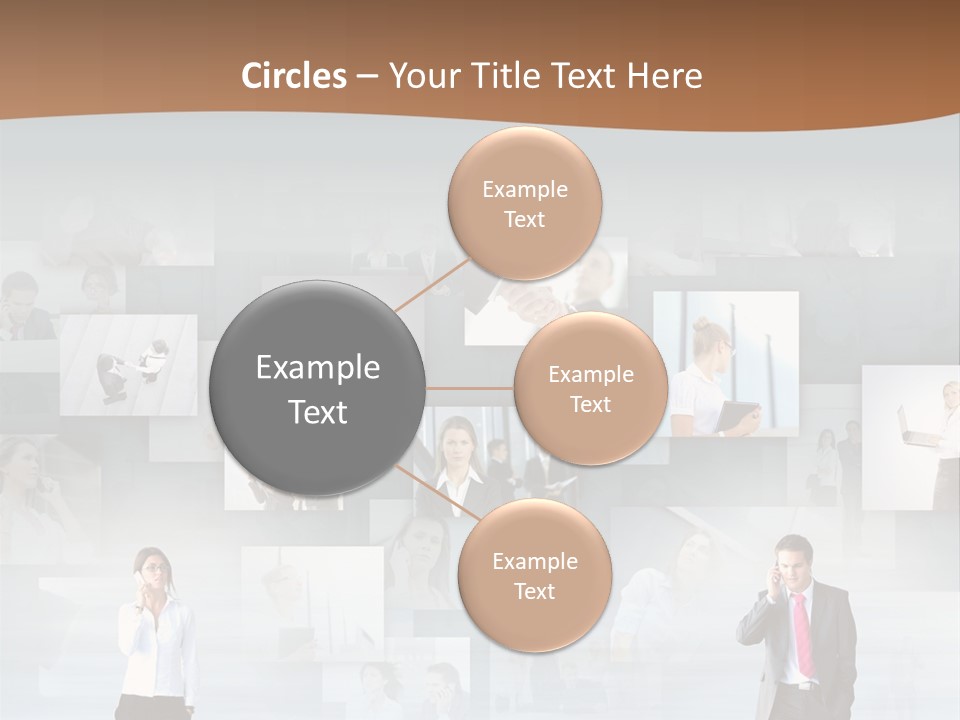 Circles – Your Title Text Here

Example Text

Example Text

Example Text

Example Text